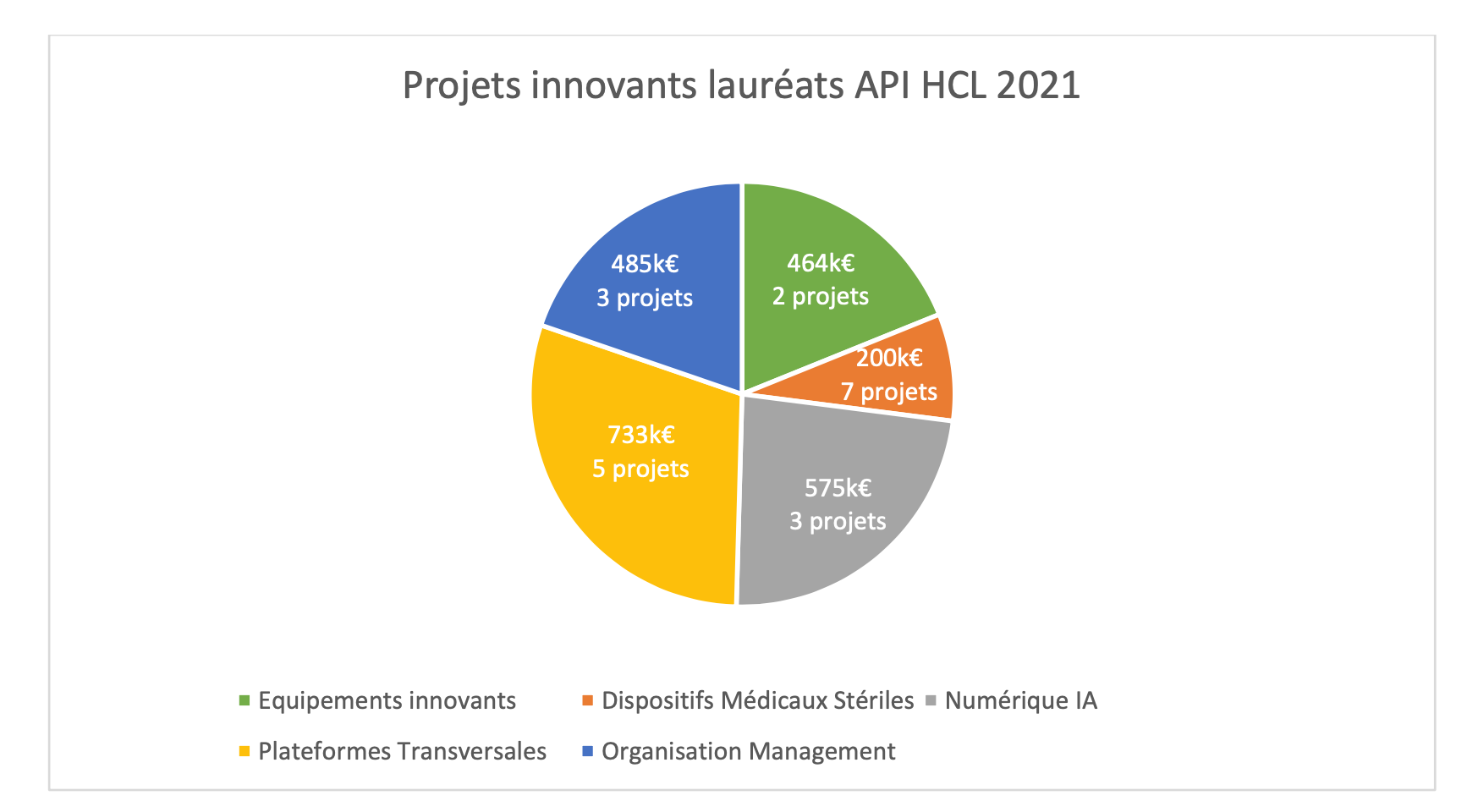 Projets innovants lauréats API HCL 2021

485k€
3 projets

464k€
2 projets

200k€
7 projets

733k€
5 projets

575k€
3 projets

Equipements innovants
Dispositifs Médicaux Stériles
Numérique IA
Plateformes Transversales
Organisation Management